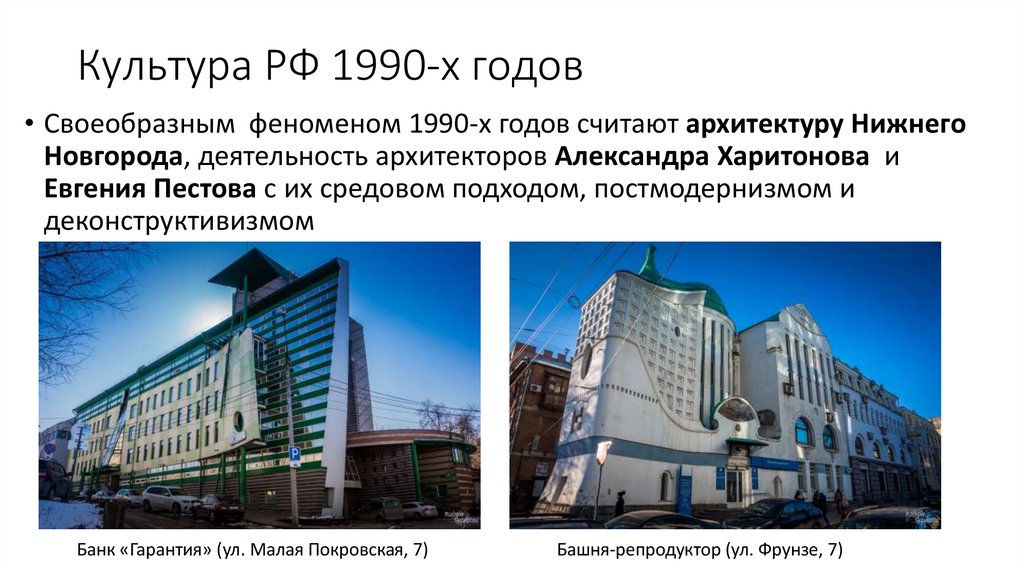 Культура РФ 1990-х годов

• Своеобразным феноменом 1990-х годов считают архитектуру Нижнего Новгорода, деятельность архитекторов Александра Харитонова и Евгения Пестова с их средовом подходом, постмодернизмом и деконструктивизмом

Банк «Гарантия» (ул. Малая Покровская, 7)

Башня-репродуктор (ул. Фрунзе, 7)